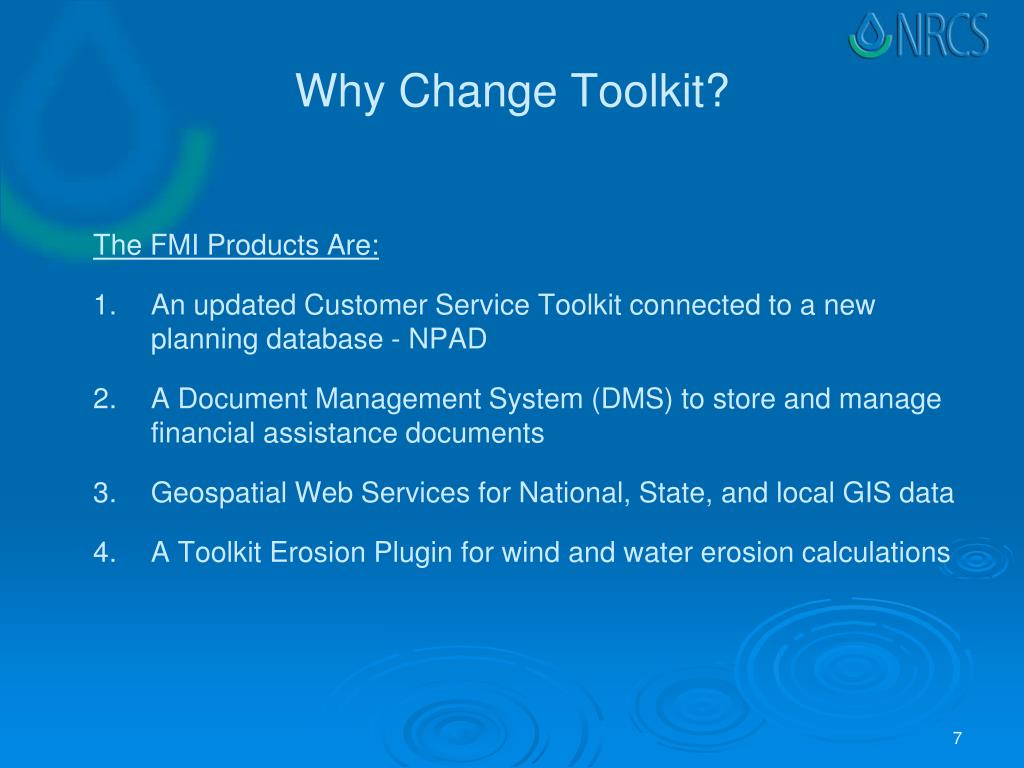 NRCS

Why Change Toolkit?

The FMI Products Are:

1. An updated Customer Service Toolkit connected to a new planning database - NPAD

2. A Document Management System (DMS) to store and manage financial assistance documents

3. Geospatial Web Services for National, State, and local GIS data

4. A Toolkit Erosion Plugin for wind and water erosion calculations

7